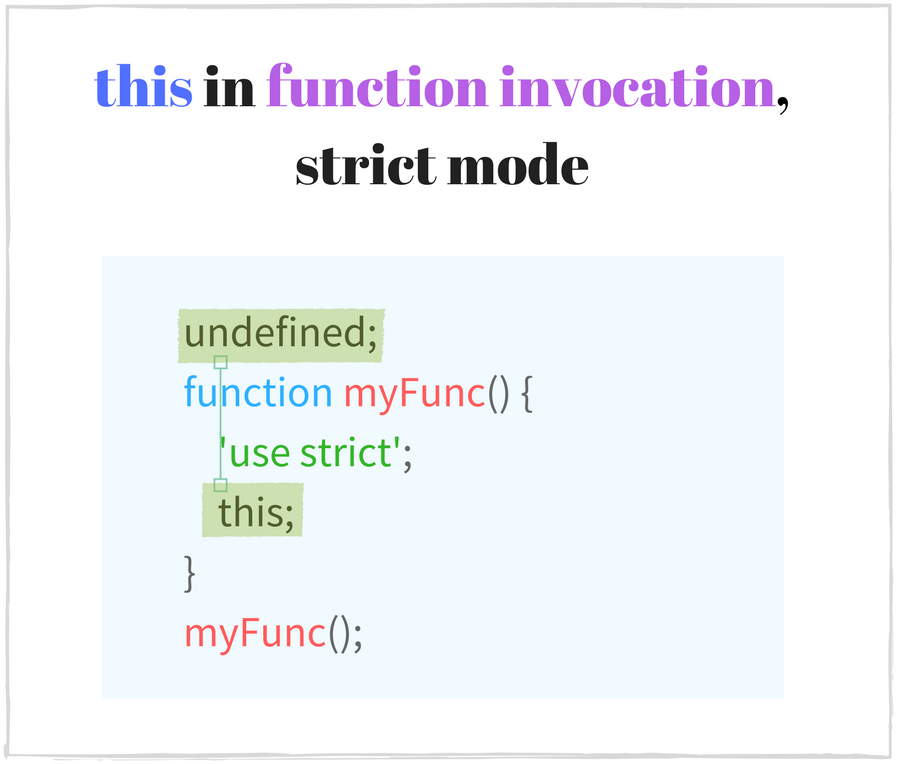 this in function invocation, strict mode

undefined;
function myFunc() {
  'use strict';
  this;
}
myFunc();